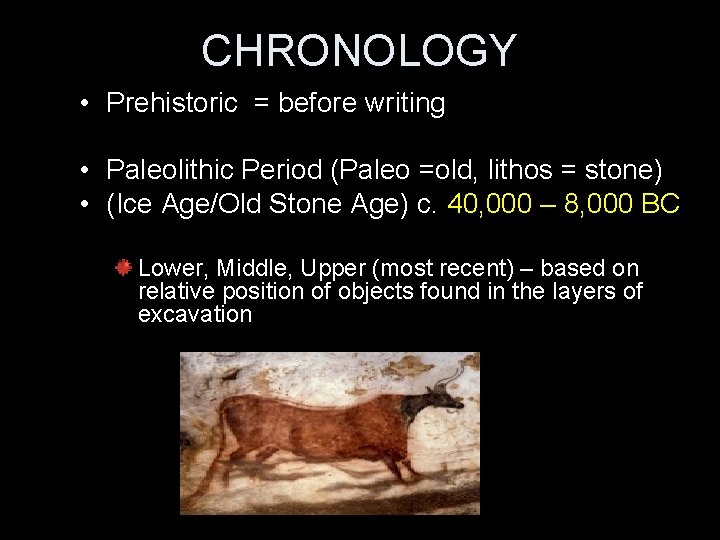 CHRONOLOGY

• Prehistoric = before writing

• Paleolithic Period (Paleo =old, lithos = stone)
• (Ice Age/Old Stone Age) c. 40,000 – 8,000 BC

Lower, Middle, Upper (most recent) – based on relative position of objects found in the layers of excavation